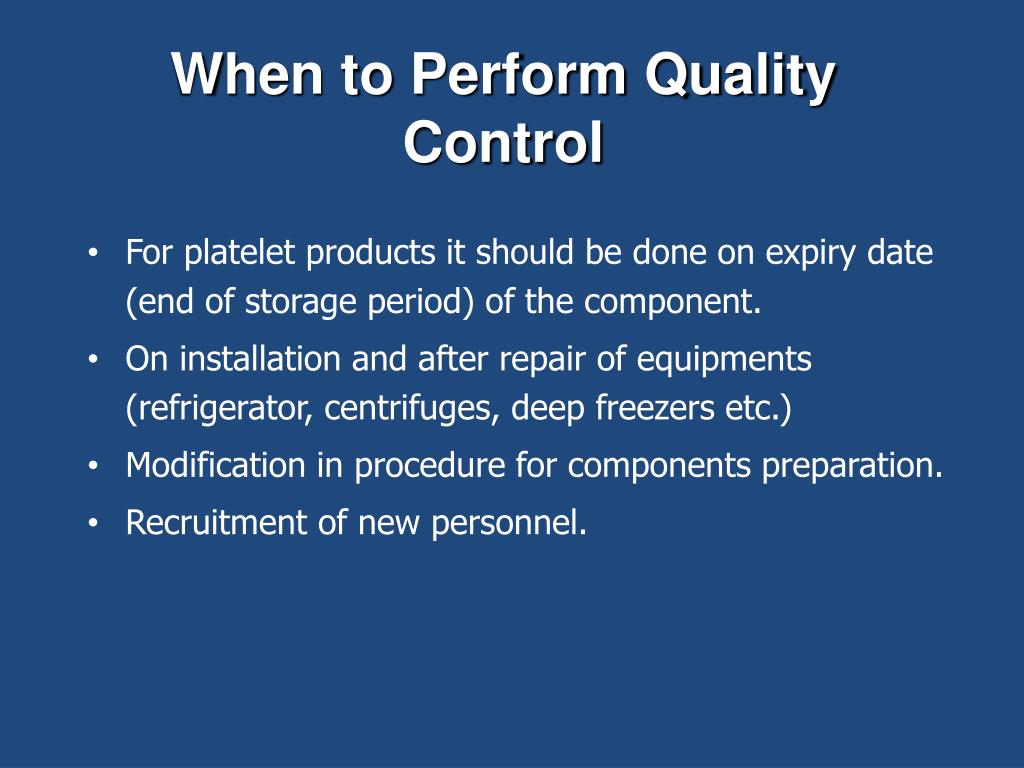 When to Perform Quality Control

• For platelet products it should be done on expiry date (end of storage period) of the component.
• On installation and after repair of equipments (refrigerator, centrifuges, deep freezers etc.)
• Modification in procedure for components preparation.
• Recruitment of new personnel.